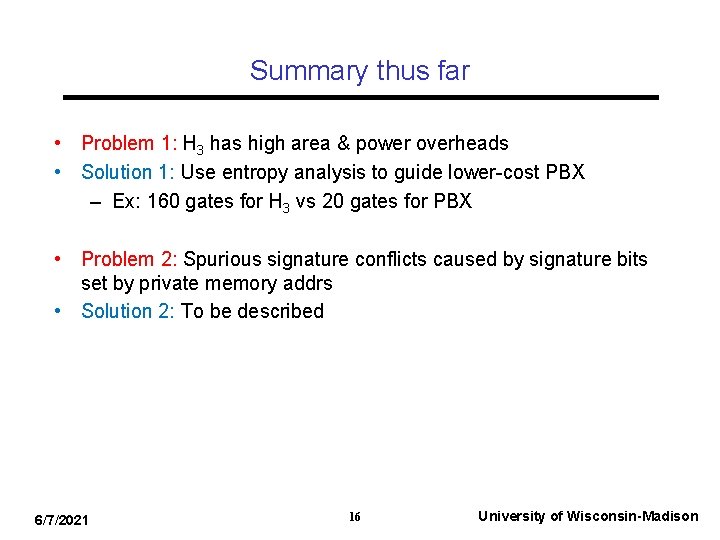 Summary thus far

• Problem 1: $H_3$ has high area & power overheads
• Solution 1: Use entropy analysis to guide lower-cost PBX
– Ex: 160 gates for $H_3$ vs 20 gates for PBX

• Problem 2: Spurious signature conflicts caused by signature bits set by private memory addrs
• Solution 2: To be described

6/7/2021

16

University of Wisconsin-Madison